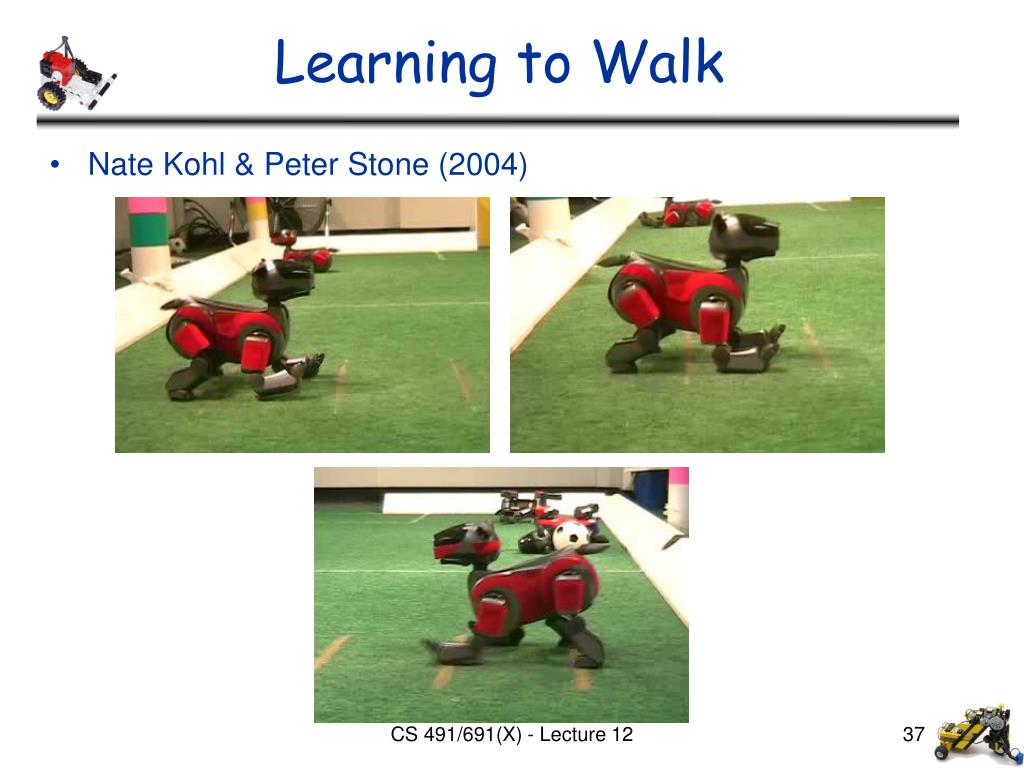 Learning to Walk

• Nate Kohl & Peter Stone (2004)

CS 491/691(X) - Lecture 12

37